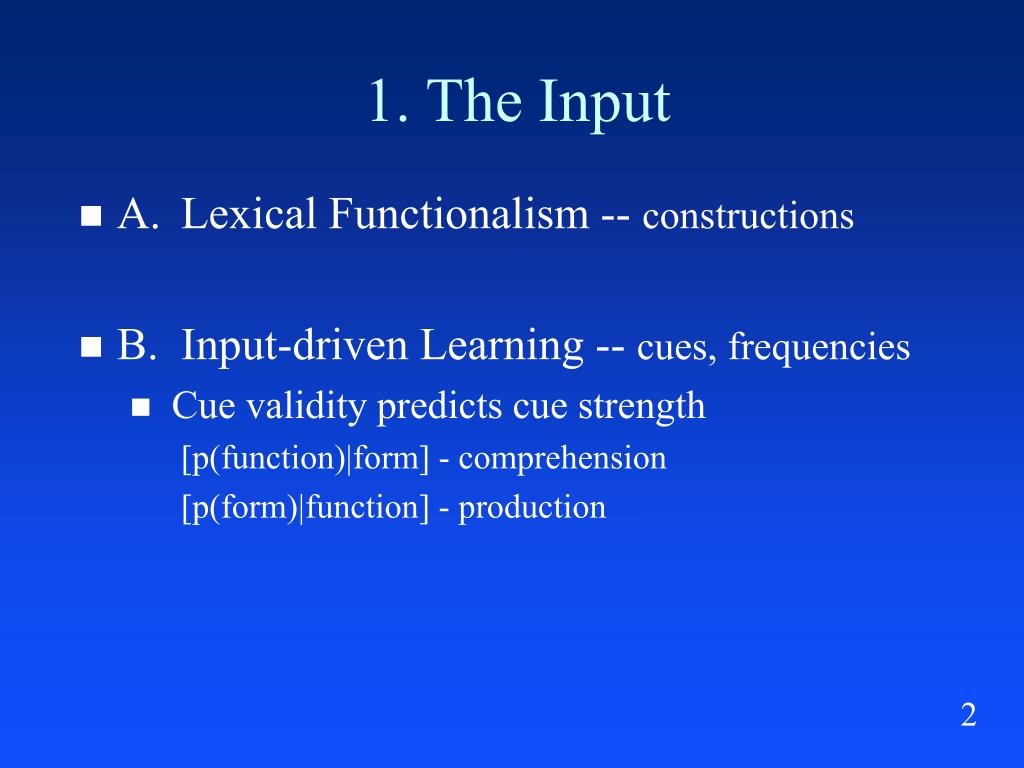 1. The Input

A. Lexical Functionalism -- constructions

B. Input-driven Learning -- cues, frequencies

Cue validity predicts cue strength

[p(function)|form] - comprehension

[p(form)|function] - production

2